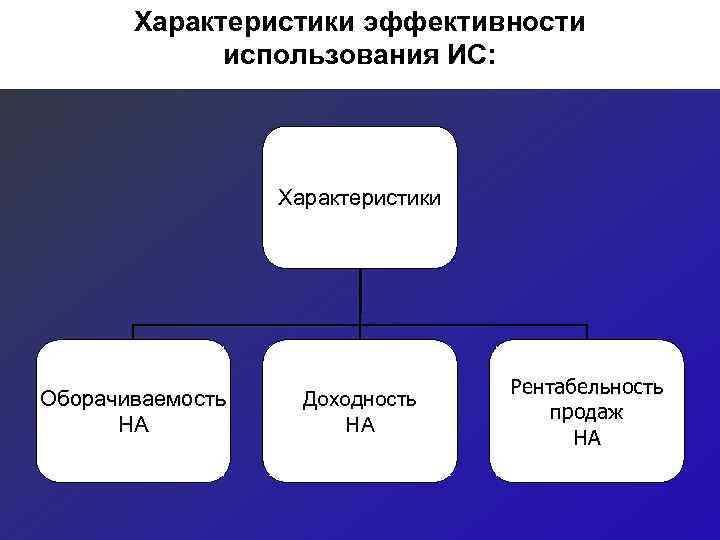 Характеристики эффективности использования ИС:

Характеристики

Оборачиваемость НА

Доходность НА

Рентабельность продаж НА